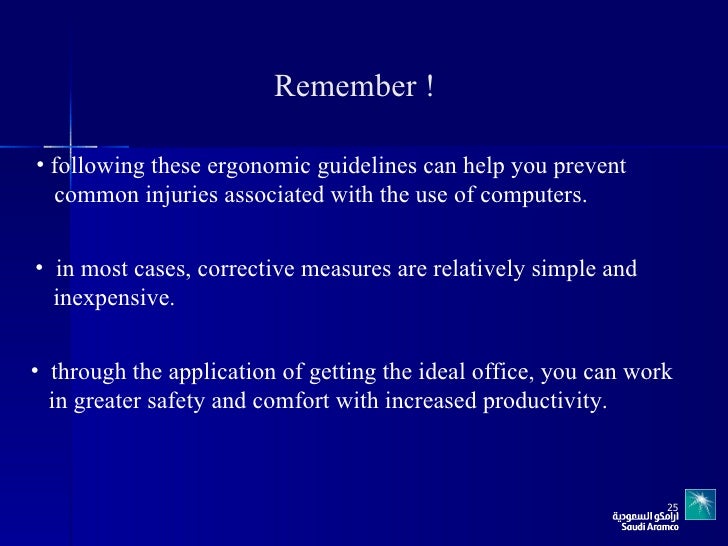 Remember !

• following these ergonomic guidelines can help you prevent common injuries associated with the use of computers.

• in most cases, corrective measures are relatively simple and inexpensive.

• through the application of getting the ideal office, you can work in greater safety and comfort with increased productivity.

25

أرامكو السعودية
Saudi Aramco